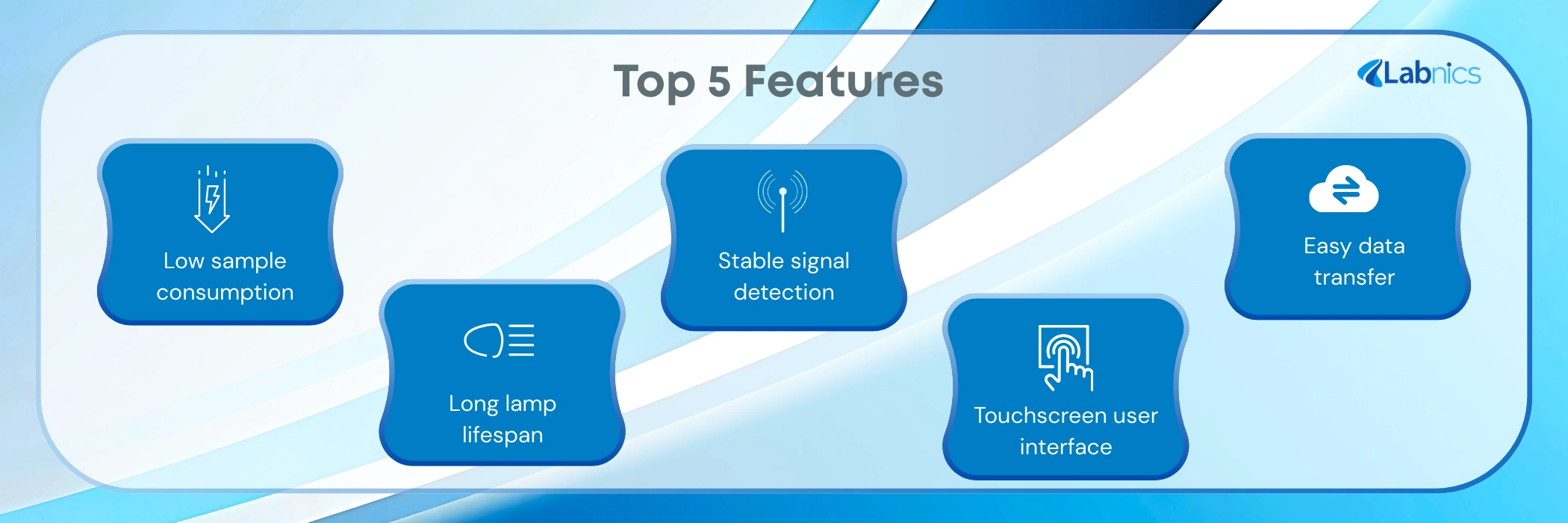 Top 5 Features

Labnics

Low sample consumption

Long lamp lifespan

Stable signal detection

Touchscreen user interface

Easy data transfer